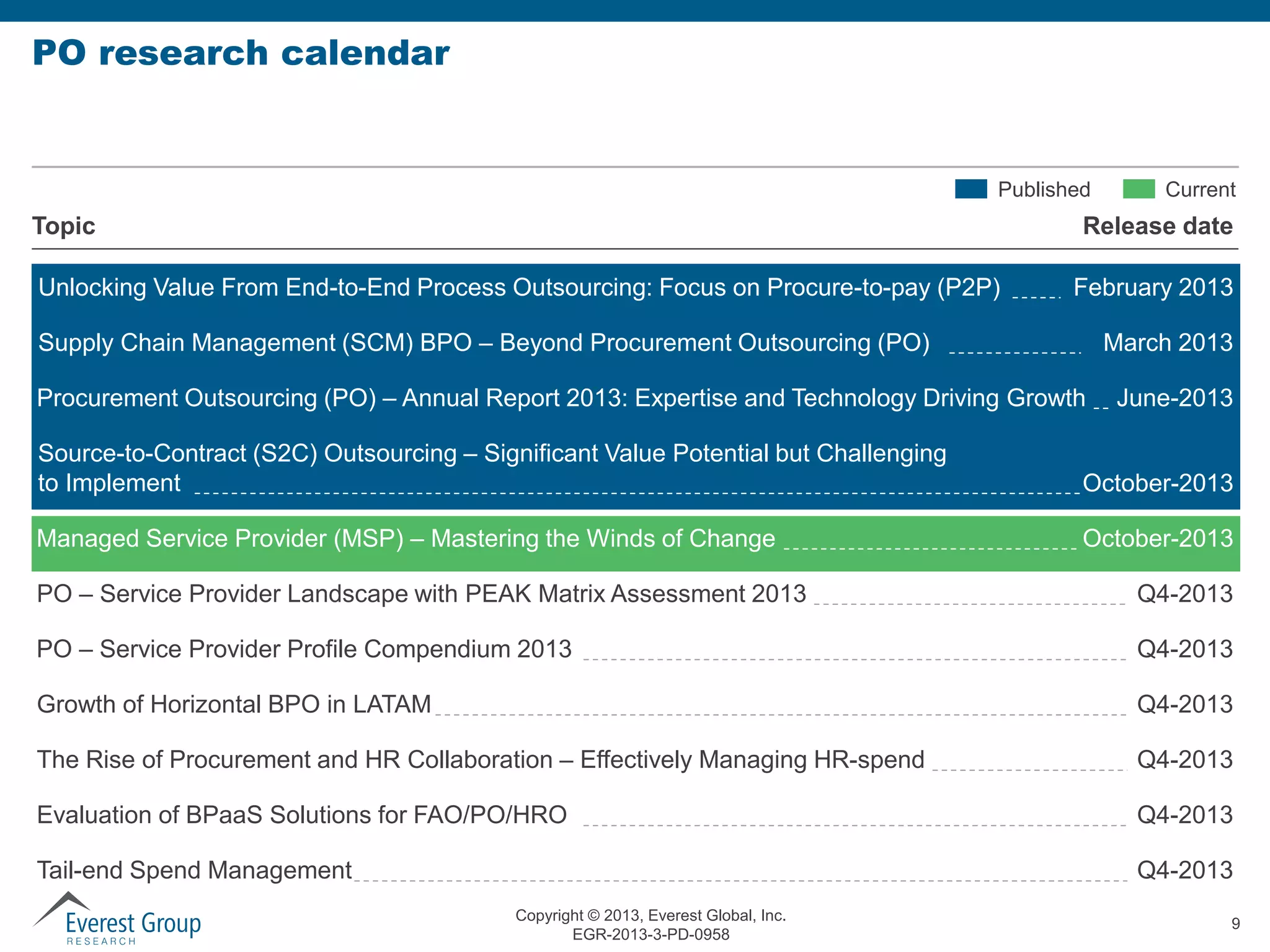 PO research calendar

Published Current

| Topic | Release date |
|---|---|
| Unlocking Value From End-to-End Process Outsourcing: Focus on Procure-to-pay (P2P) | February 2013 |
| Supply Chain Management (SCM) BPO – Beyond Procurement Outsourcing (PO) | March 2013 |
| Procurement Outsourcing (PO) – Annual Report 2013: Expertise and Technology Driving Growth | June-2013 |
| Source-to-Contract (S2C) Outsourcing – Significant Value Potential but Challenging to Implement | October-2013 |
| Managed Service Provider (MSP) – Mastering the Winds of Change | October-2013 |
| PO – Service Provider Landscape with PEAK Matrix Assessment 2013 | Q4-2013 |
| PO – Service Provider Profile Compendium 2013 | Q4-2013 |
| Growth of Horizontal BPO in LATAM | Q4-2013 |
| The Rise of Procurement and HR Collaboration – Effectively Managing HR-spend | Q4-2013 |
| Evaluation of BPaaS Solutions for FAO/PO/HRO | Q4-2013 |
| Tail-end Spend Management | Q4-2013 |

Everest Group RESEARCH

Copyright © 2013, Everest Global, Inc.
EGR-2013-3-PD-0958

9